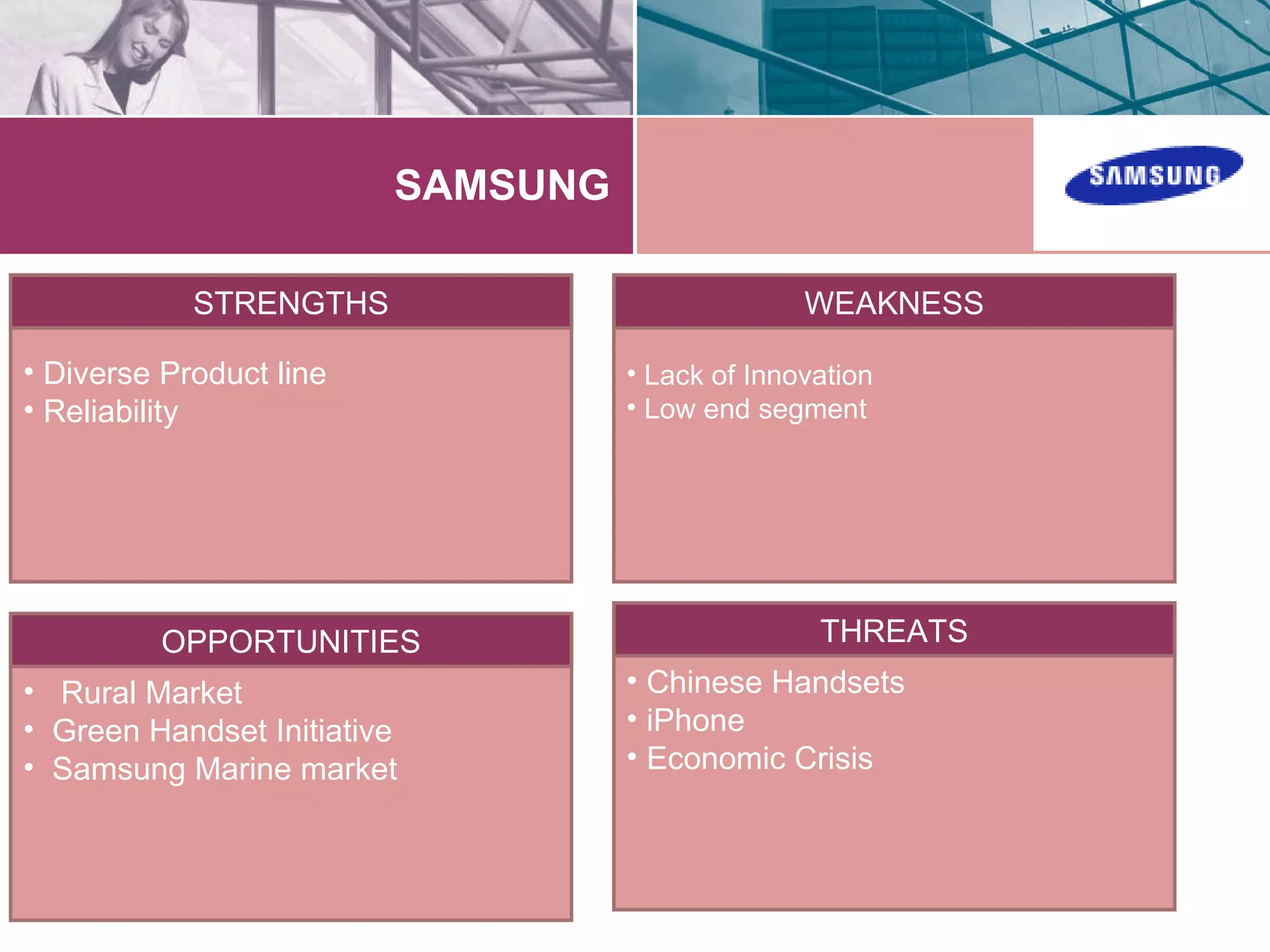 SAMSUNG

SAMSUNG

STRENGTHS

• Diverse Product line
• Reliability

WEAKNESS

• Lack of Innovation
• Low end segment

OPPORTUNITIES

• Rural Market
• Green Handset Initiative
• Samsung Marine market

THREATS

• Chinese Handsets
• iPhone
• Economic Crisis